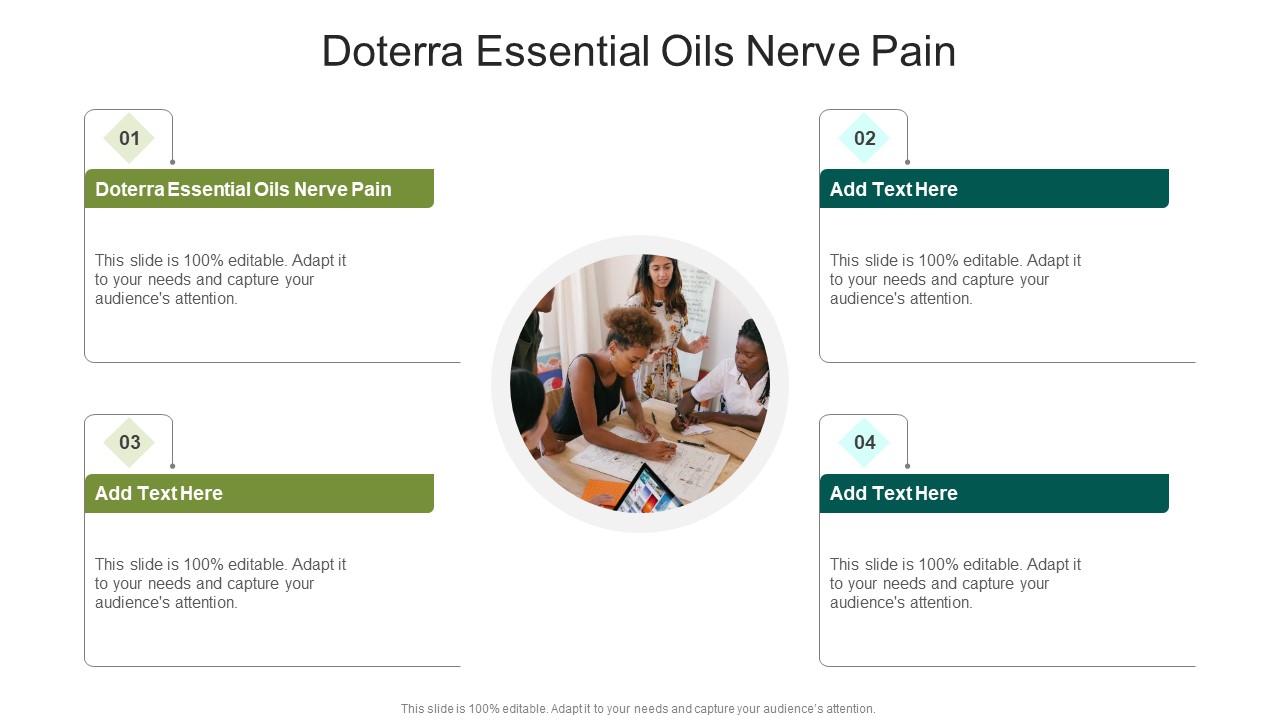 Doterra Essential Oils Nerve Pain

01

Doterra Essential Oils Nerve Pain

This slide is 100% editable. Adapt it to your needs and capture your audience's attention.

02

Add Text Here

This slide is 100% editable. Adapt it to your needs and capture your audience's attention.

03

Add Text Here

This slide is 100% editable. Adapt it to your needs and capture your audience's attention.

04

Add Text Here

This slide is 100% editable. Adapt it to your needs and capture your audience's attention.

This slide is 100% editable. Adapt it to your needs and capture your audience's attention.